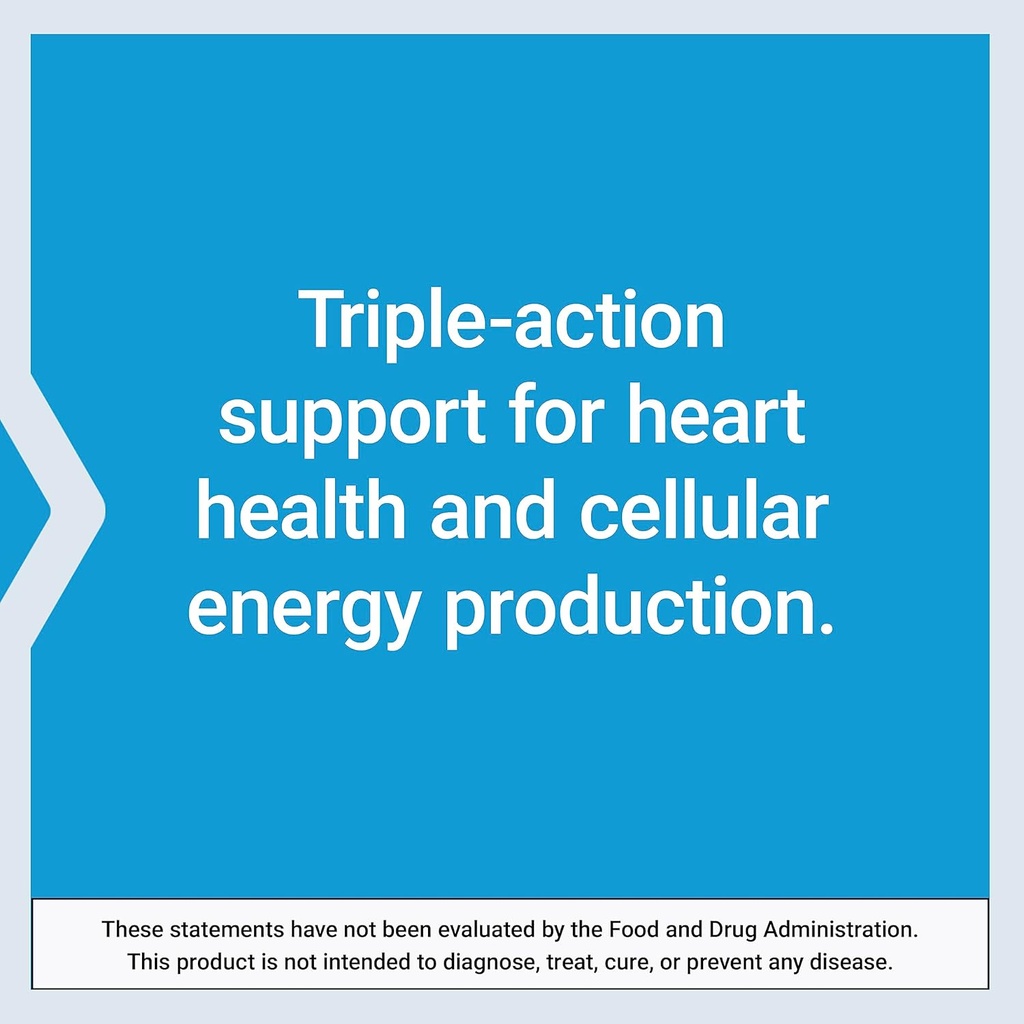 Triple-action support for heart health and cellular energy production.

These statements have not been evaluated by the Food and Drug Administration. This product is not intended to diagnose, treat, cure, or prevent any disease.